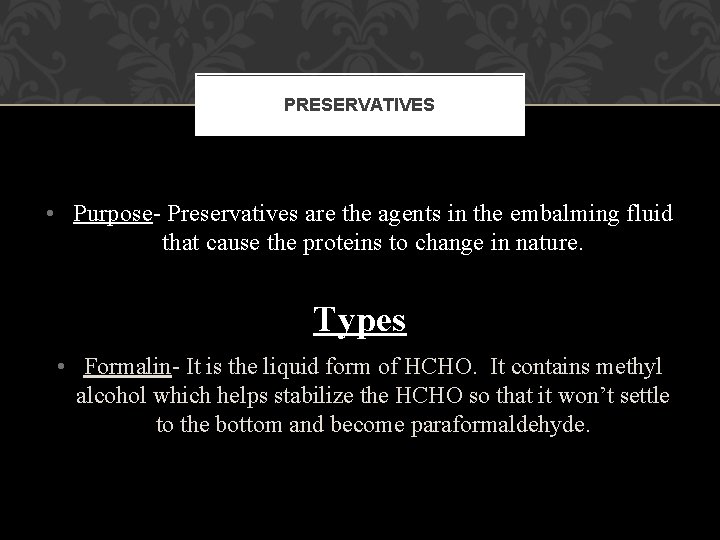 PRESERVATIVES

• Purpose- Preservatives are the agents in the embalming fluid that cause the proteins to change in nature.

Types

• Formalin- It is the liquid form of HCHO. It contains methyl alcohol which helps stabilize the HCHO so that it won't settle to the bottom and become paraformaldehyde.